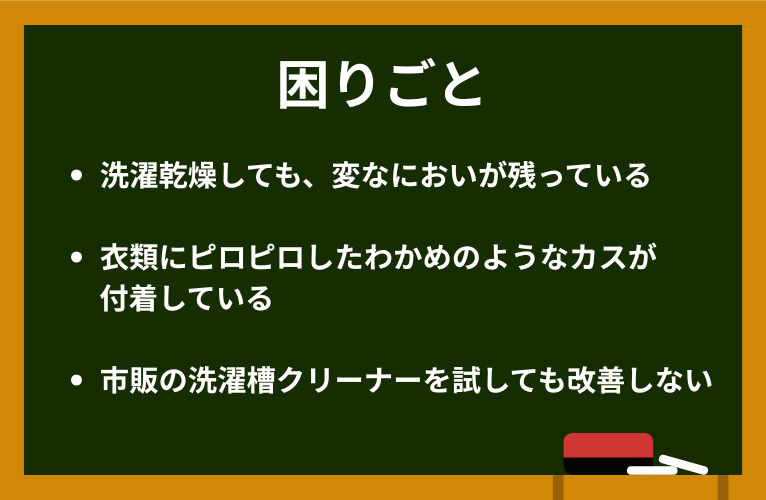 困りごと

• 洗濯乾燥しても、変なにおいが残っている

• 衣類にピロピロしたわかめのようなカスが付着している

• 市販の洗濯槽クリーナーを試しても改善しない